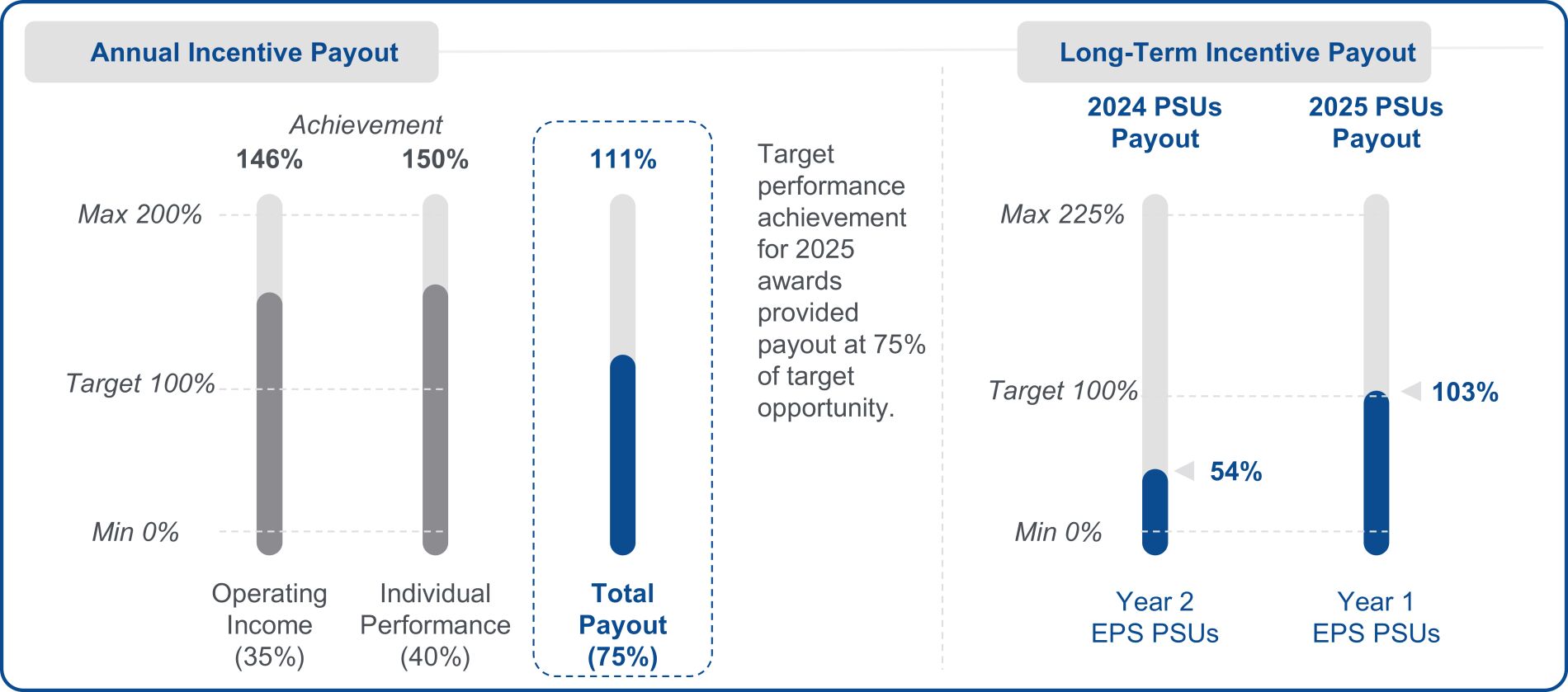 Annual Incentive Payout

Achievement

146%

150%

111%

Max 200%

Target 100%

Min 0%

Operating Income (35%)

Individual Performance (40%)

Total Payout (75%)

Target performance achievement for 2025 awards provided payout at 75% of target opportunity.

Long-Term Incentive Payout

2024 PSUs Payout

2025 PSUs Payout

Max 225%

Target 100%

Min 0%

54%

103%

Year 2 EPS PSUs

Year 1 EPS PSUs